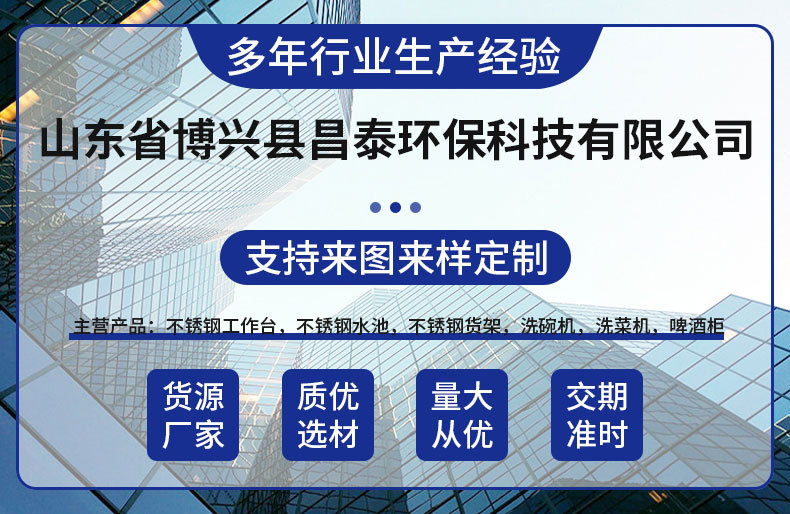 多年行业生产经验

山东省博兴县昌泰环保科技有限公司

支持来图来样定制

主营产品：不锈钢工作台，不锈钢水池，不锈钢货架，洗碗机，洗菜机，啤酒柜

货源厂家

质优选材

量大从优

交期准时